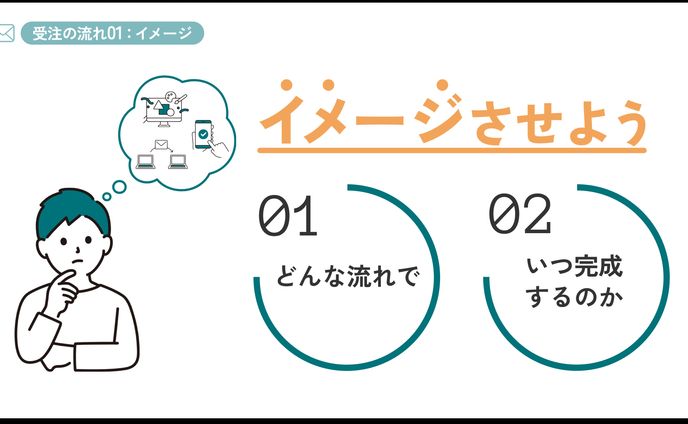 受注の流れ01：イメージ

イメージさせよう

01
どんな流れで

02
いつ完成するのか